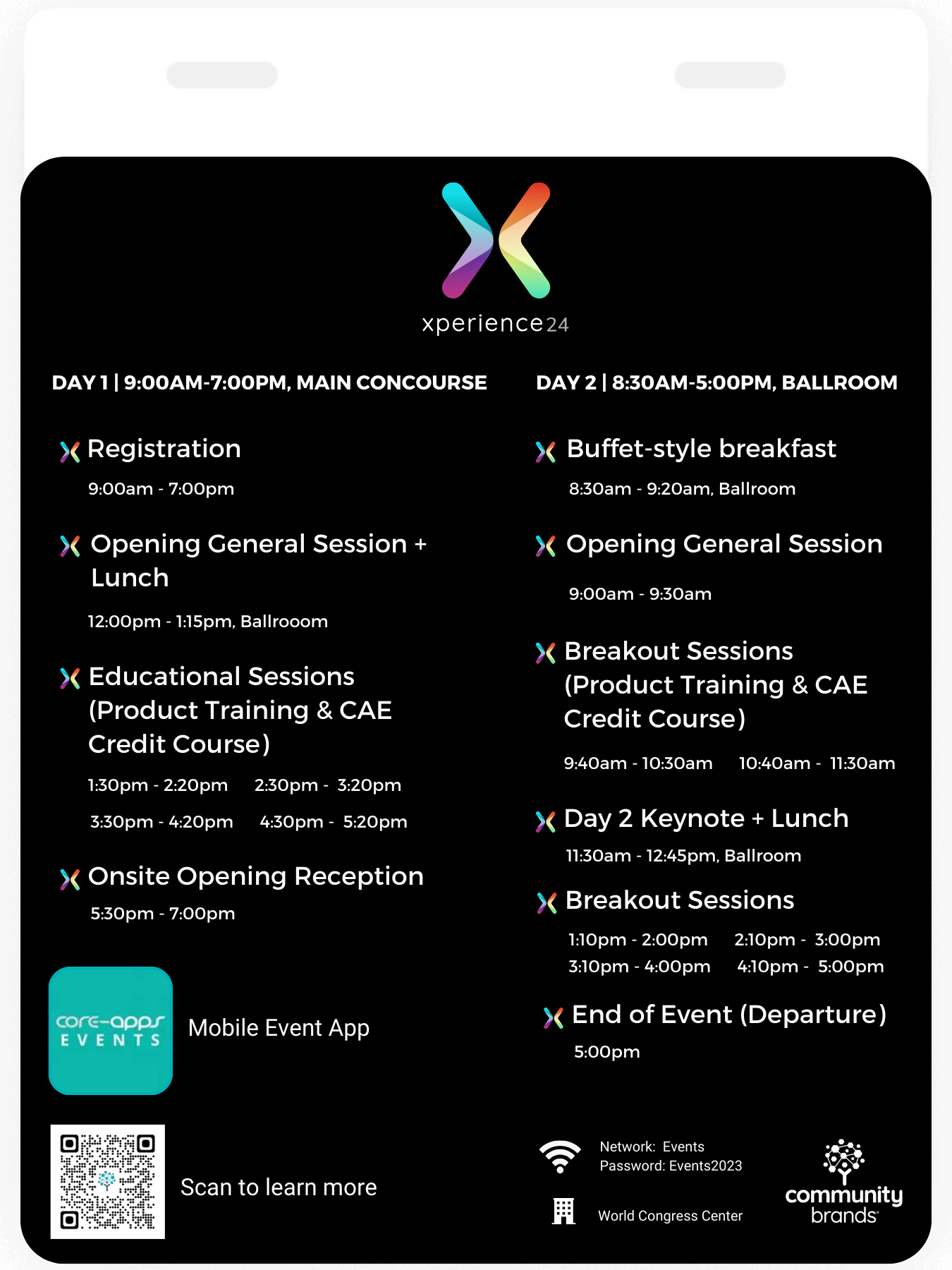 xperience24

DAY 1 | 9:00AM-7:00PM, MAIN CONCOURSE

Registration
9:00am - 7:00pm

Opening General Session + Lunch
12:00pm - 1:15pm, Ballrooom

Educational Sessions (Product Training & CAE Credit Course)
1:30pm - 2:20pm 2:30pm - 3:20pm
3:30pm - 4:20pm 4:30pm - 5:20pm

Onsite Opening Reception
5:30pm - 7:00pm

core-apps EVENTS
Mobile Event App

Scan to learn more

DAY 2 | 8:30AM-5:00PM, BALLROOM

Buffet-style breakfast
8:30am - 9:20am, Ballroom

Opening General Session
9:00am - 9:30am

Breakout Sessions (Product Training & CAE Credit Course)
9:40am - 10:30am 10:40am - 11:30am

Day 2 Keynote + Lunch
11:30am - 12:45pm, Ballroom

Breakout Sessions
1:10pm - 2:00pm 2:10pm - 3:00pm
3:10pm - 4:00pm 4:10pm - 5:00pm

End of Event (Departure)
5:00pm

Network: Events
Password: Events2023

World Congress Center

community brands